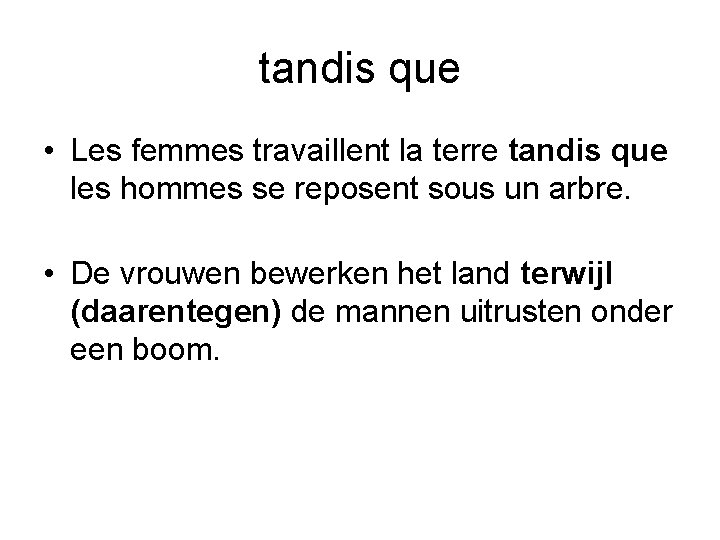 tandis que

• Les femmes travaillent la terre tandis que les hommes se reposent sous un arbre.

• De vrouwen bewerken het land terwijl (daarentegen) de mannen uitrusten onder een boom.